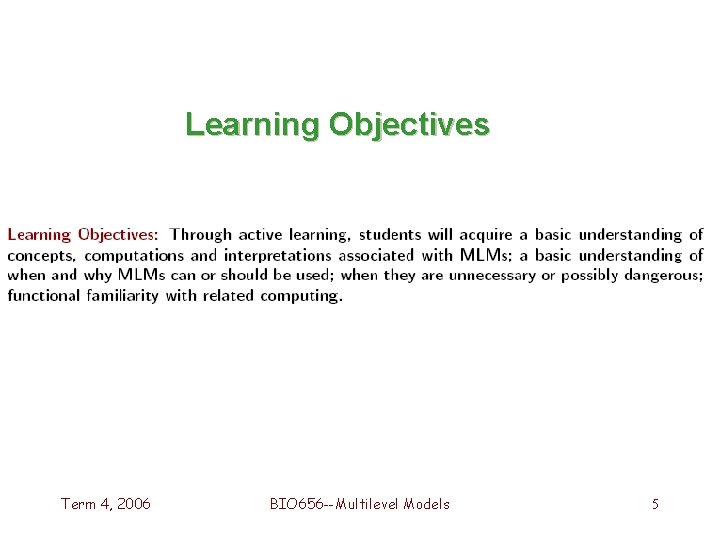 Learning Objectives

Learning Objectives: Through active learning, students will acquire a basic understanding of concepts, computations and interpretations associated with MLMs; a basic understanding of when and why MLMs can or should be used; when they are unnecessary or possibly dangerous; functional familiarity with related computing.

Term 4, 2006

BIO656--Multilevel Models

5